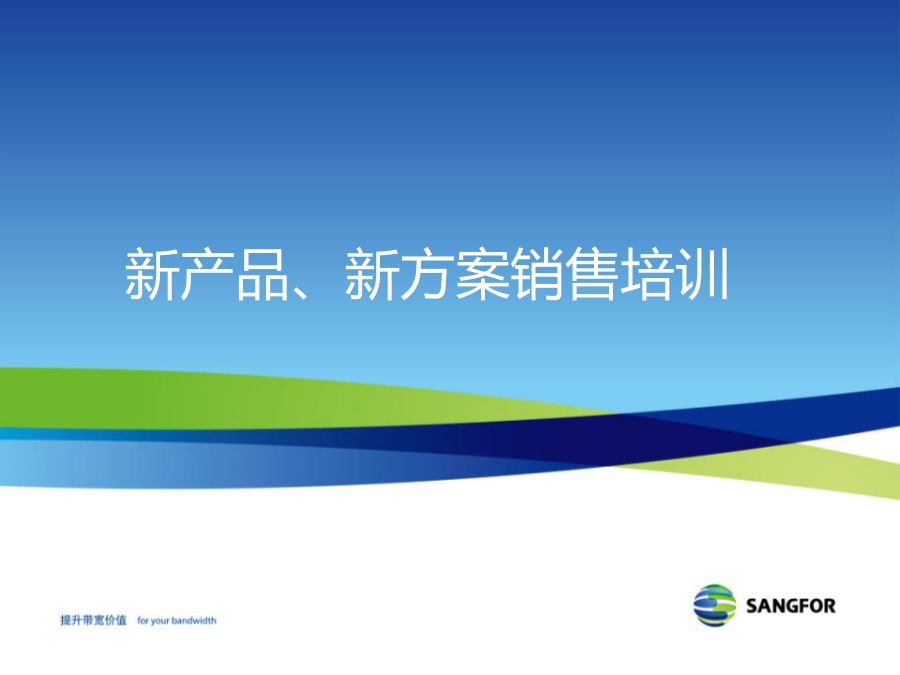 新产品、新方案销售培训

提升带宽价值 for your bandwidth

SANGFOR